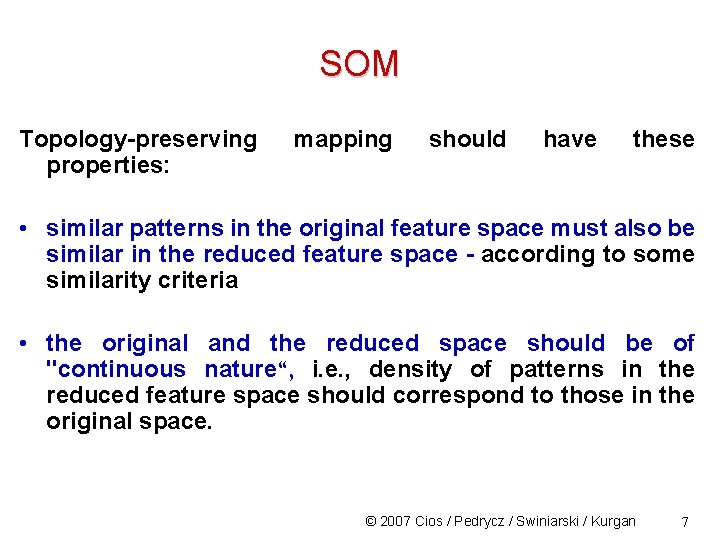 SOM

Topology-preserving mapping should have these properties:

• similar patterns in the original feature space must also be similar in the reduced feature space - according to some similarity criteria

• the original and the reduced space should be of "continuous nature“, i.e., density of patterns in the reduced feature space should correspond to those in the original space.

© 2007 Cios / Pedrycz / Swiniarski / Kurgan 7